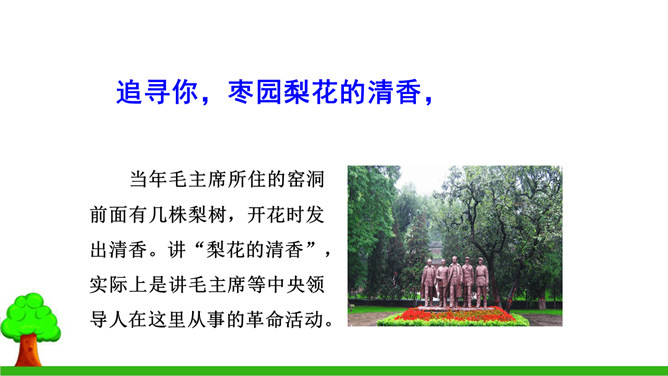 追寻你，枣园梨花的清香，

当年毛主席所住的窑洞前面有几株梨树，开花时发出清香。讲“梨花的清香”，实际上是讲毛主席等中央领导人在这里从事的革命活动。